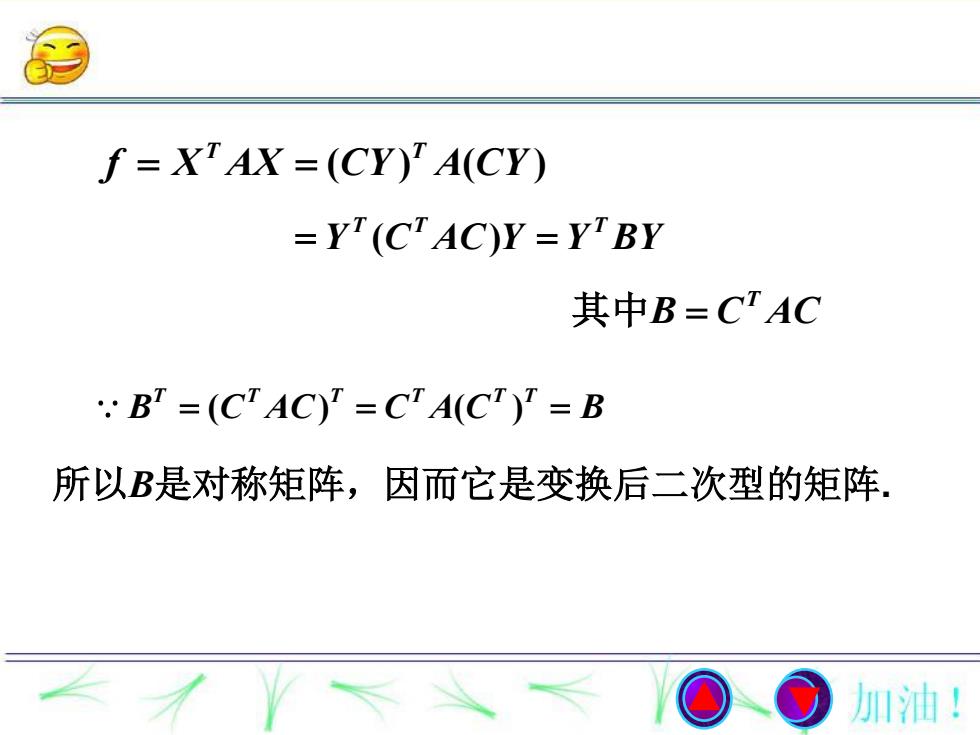 $f = X^T AX = (CY)^T A(CY)$

$= Y^T (C^T AC)Y = Y^T BY$

其中$B = C^T AC$

$\because B^T = (C^T AC)^T = C^T A(C^T)^T = B$

所以$B$是对称矩阵，因而它是变换后二次型的矩阵.

加油！